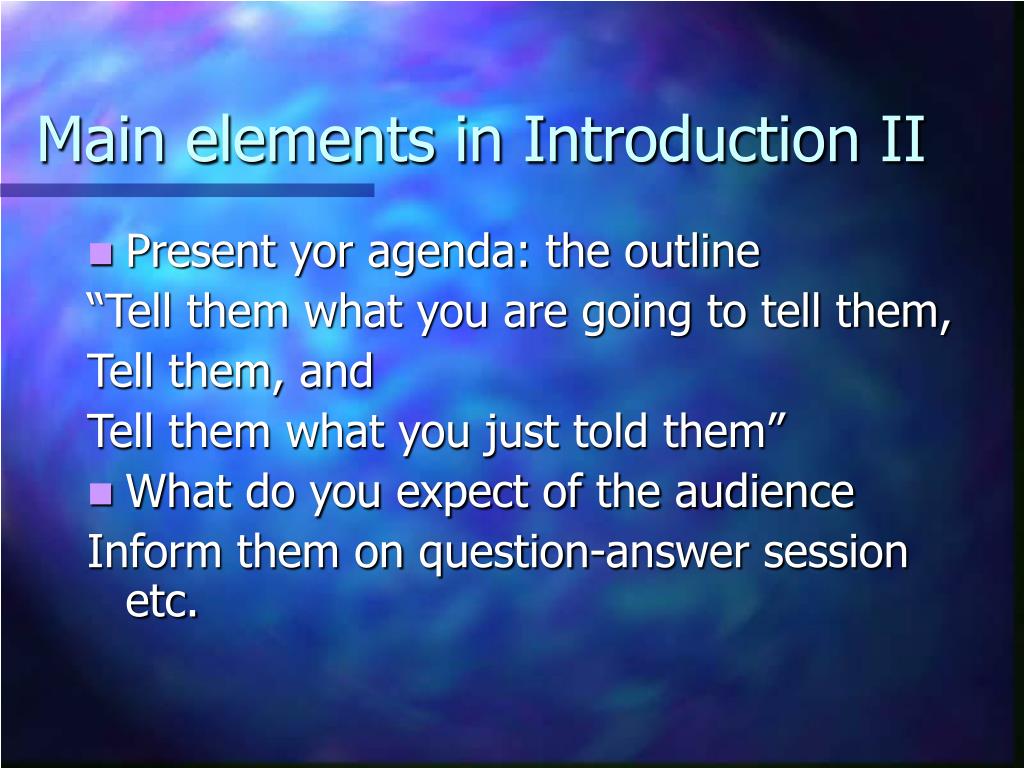 Main elements in Introduction II

Present yor agenda: the outline

“Tell them what you are going to tell them,

Tell them, and

Tell them what you just told them”

What do you expect of the audience

Inform them on question-answer session etc.